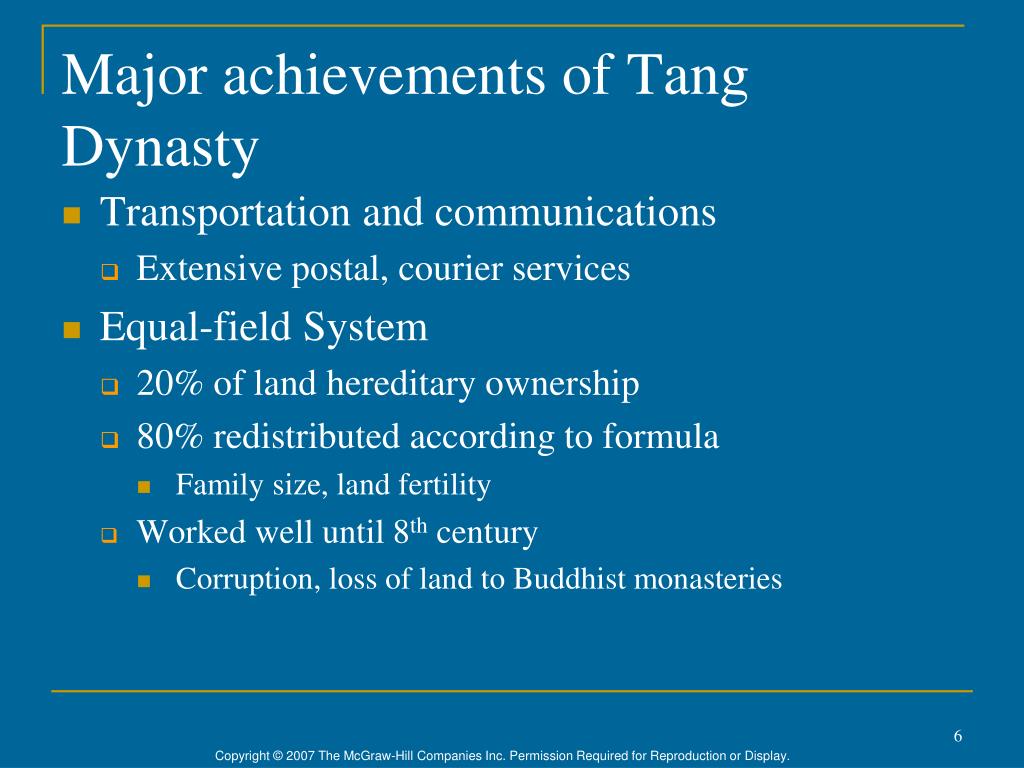 Major achievements of Tang Dynasty

Transportation and communications

Extensive postal, courier services

Equal-field System

20% of land hereditary ownership

80% redistributed according to formula

Family size, land fertility

Worked well until 8$^{th}$ century

Corruption, loss of land to Buddhist monasteries

6

Copyright © 2007 The McGraw-Hill Companies Inc. Permission Required for Reproduction or Display.